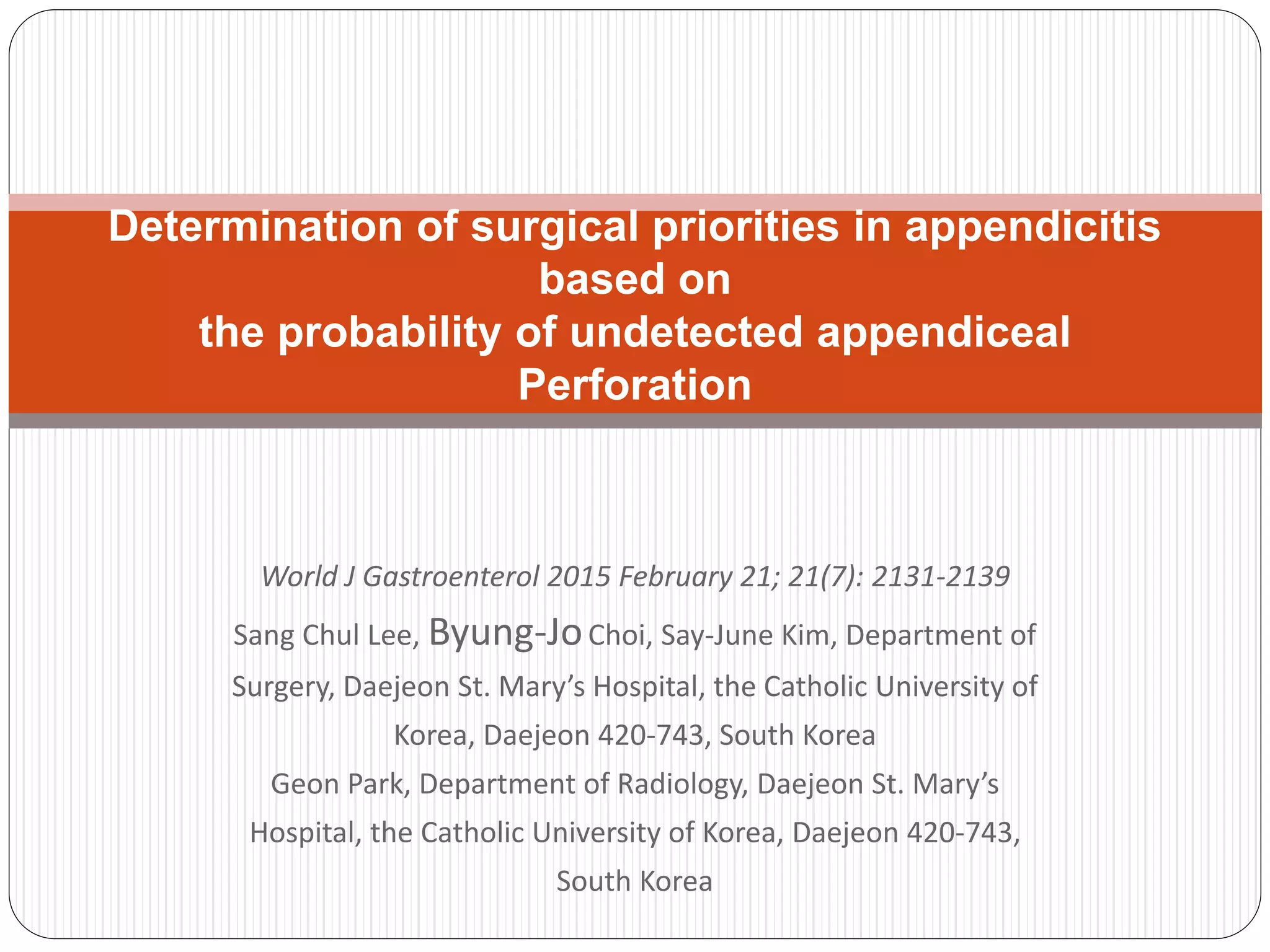 Determination of surgical priorities in appendicitis based on
the probability of undetected appendiceal Perforation

World J Gastroenterol 2015 February 21; 21(7): 2131-2139

Sang Chul Lee, Byung-Jo Choi, Say-June Kim, Department of Surgery, Daejeon St. Mary's Hospital, the Catholic University of Korea, Daejeon 420-743, South Korea
Geon Park, Department of Radiology, Daejeon St. Mary's Hospital, the Catholic University of Korea, Daejeon 420-743, South Korea